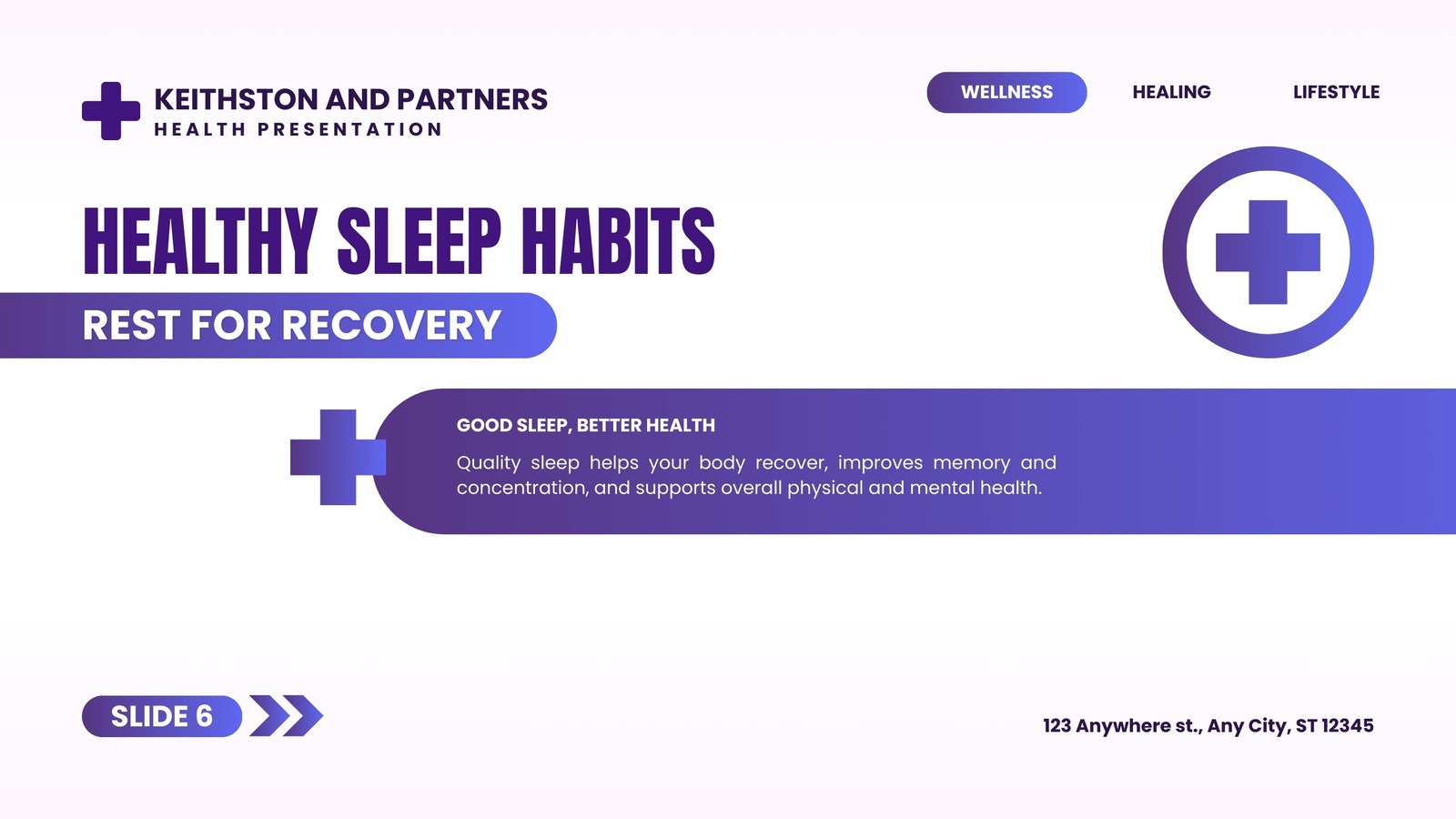 KEITHSTON AND PARTNERS
HEALTH PRESENTATION

WELLNESS HEALING LIFESTYLE

HEALTHY SLEEP HABITS

REST FOR RECOVERY

GOOD SLEEP, BETTER HEALTH

Quality sleep helps your body recover, improves memory and concentration, and supports overall physical and mental health.

SLIDE 6

123 Anywhere st., Any City, ST 12345